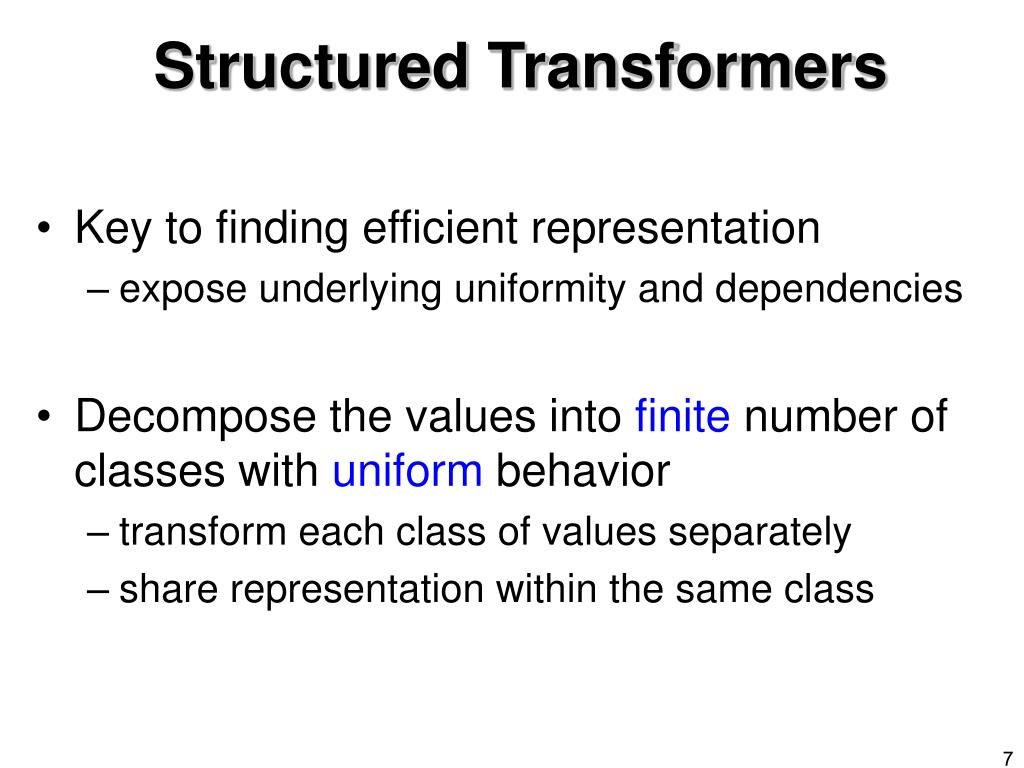 Structured Transformers

• Key to finding efficient representation
– expose underlying uniformity and dependencies

• Decompose the values into finite number of classes with uniform behavior
– transform each class of values separately
– share representation within the same class

7